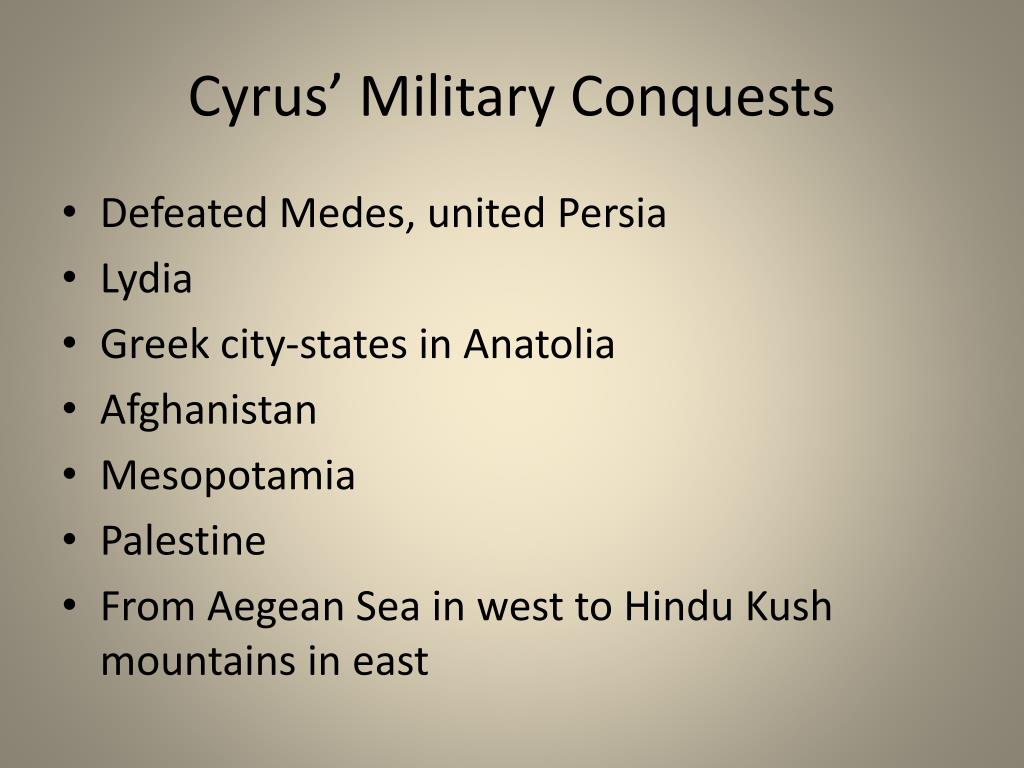 Cyrus’ Military Conquests

• Defeated Medes, united Persia
• Lydia
• Greek city-states in Anatolia
• Afghanistan
• Mesopotamia
• Palestine
• From Aegean Sea in west to Hindu Kush mountains in east